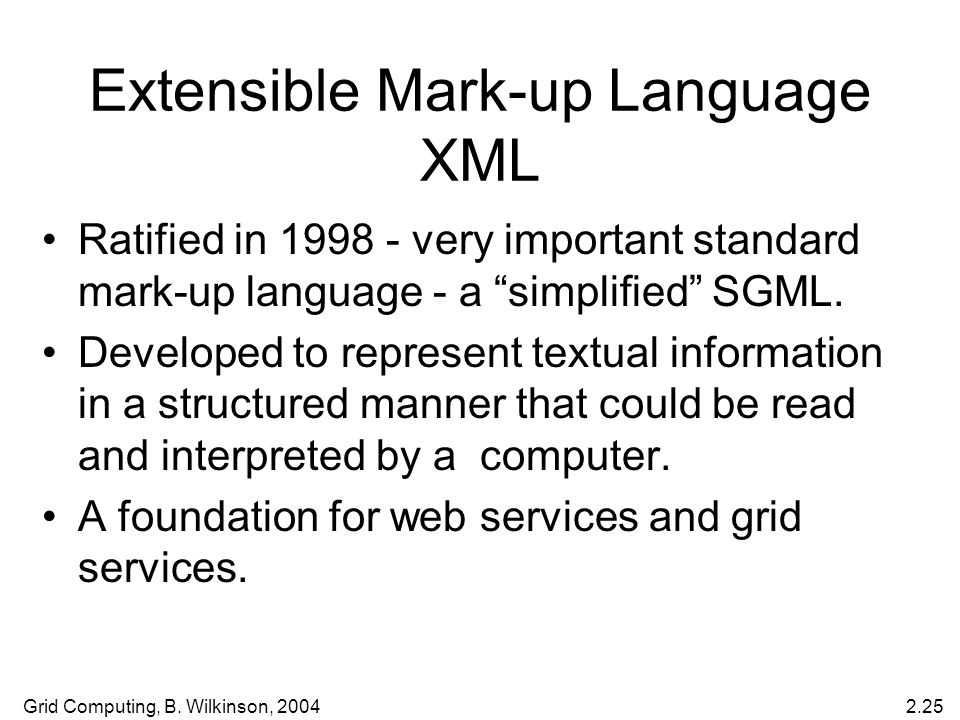 Extensible Mark-up Language
XML

• Ratified in 1998 - very important standard mark-up language - a “simplified” SGML.

• Developed to represent textual information in a structured manner that could be read and interpreted by a  computer.

• A foundation for web services and grid services.

Grid Computing, B. Wilkinson, 2004

2.25